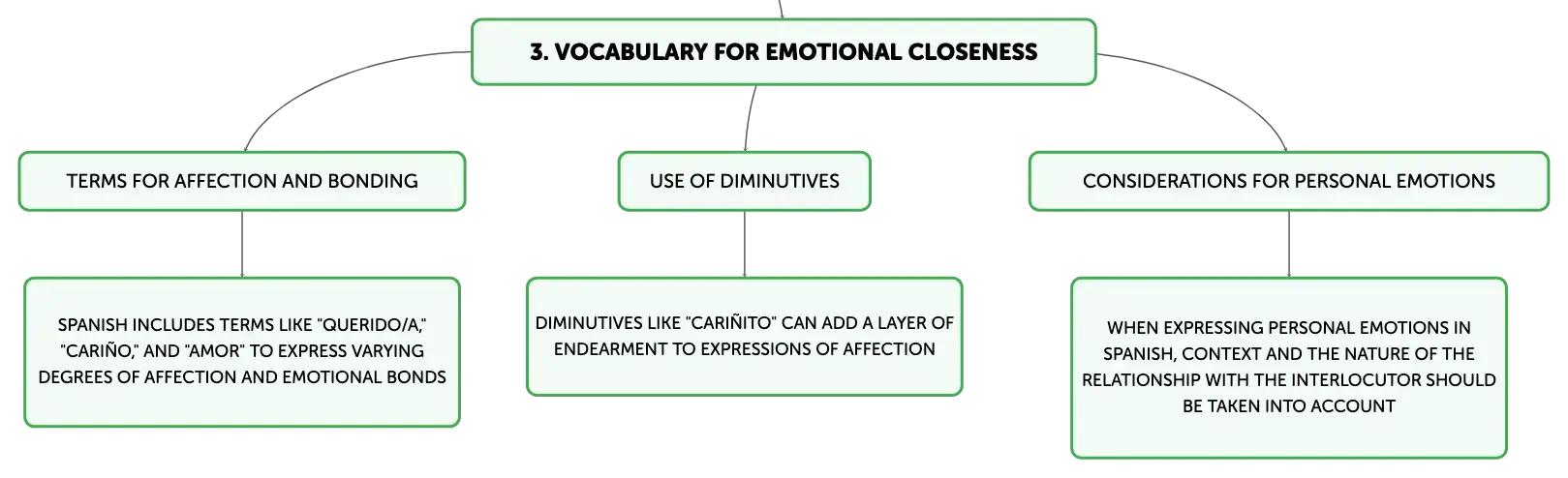 3. VOCABULARY FOR EMOTIONAL CLOSENESS

TERMS FOR AFFECTION AND BONDING

SPANISH INCLUDES TERMS LIKE "QUERIDO/A," "CARIÑO," AND "AMOR" TO EXPRESS VARYING DEGREES OF AFFECTION AND EMOTIONAL BONDS

USE OF DIMINUTIVES

DIMINUTIVES LIKE "CARIÑITO" CAN ADD A LAYER OF ENDEARMENT TO EXPRESSIONS OF AFFECTION

CONSIDERATIONS FOR PERSONAL EMOTIONS

WHEN EXPRESSING PERSONAL EMOTIONS IN SPANISH, CONTEXT AND THE NATURE OF THE RELATIONSHIP WITH THE INTERLOCUTOR SHOULD BE TAKEN INTO ACCOUNT